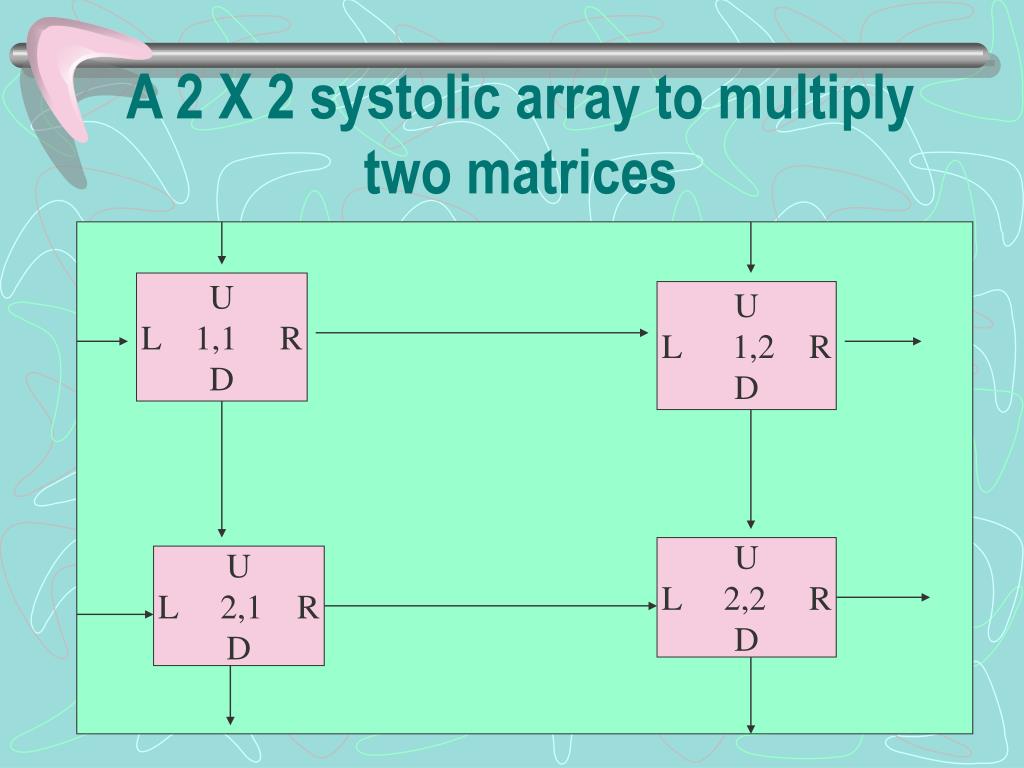 A 2 X 2 systolic array to multiply two matrices

U
L 1,1 R
D

U
L 1,2 R
D

U
L 2,1 R
D

U
L 2,2 R
D